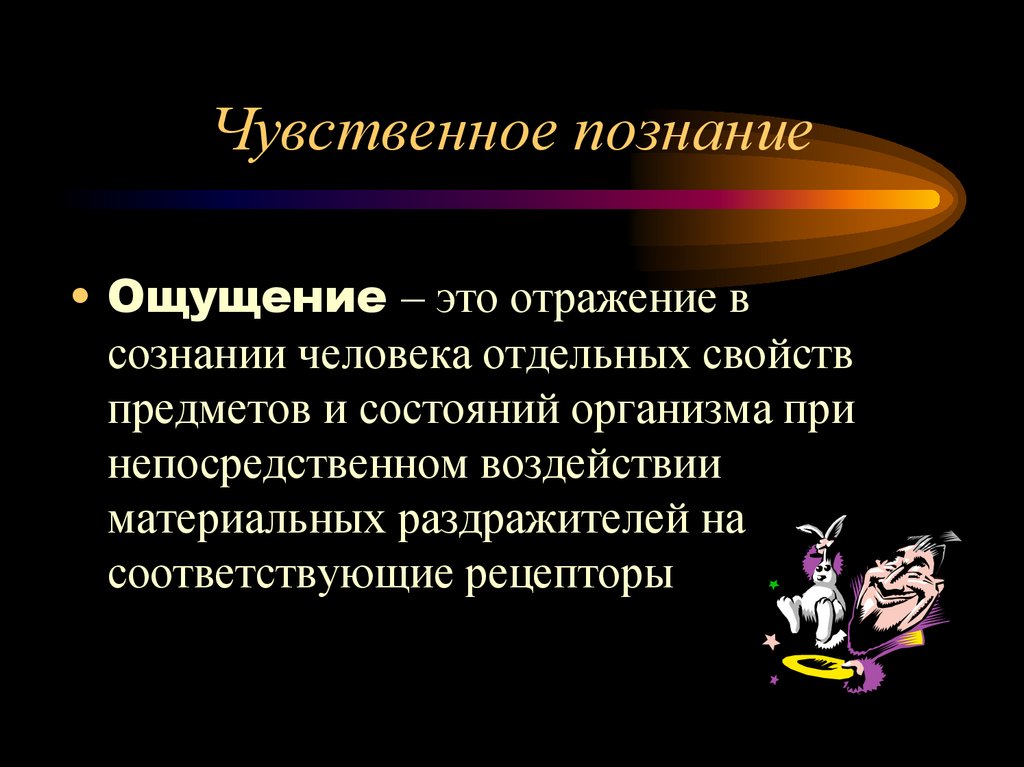 Чувственное познание

• Ощущение – это отражение в сознании человека отдельных свойств предметов и состояний организма при непосредственном воздействии материальных раздражителей на соответствующие рецепторы